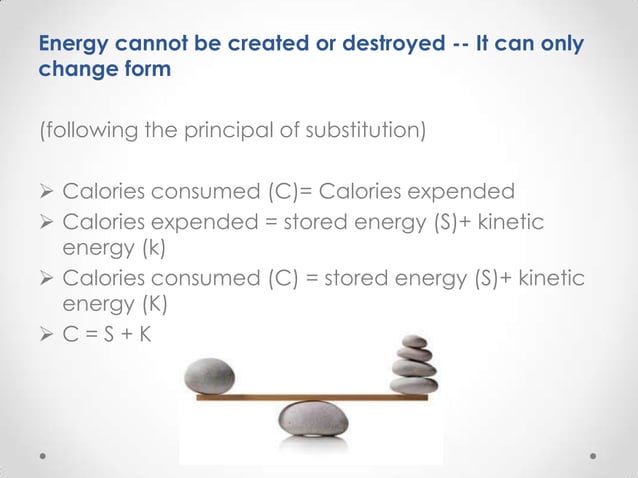 Energy cannot be created or destroyed -- It can only change form

(following the principal of substitution)

➢ Calories consumed (C)= Calories expended
➢ Calories expended = stored energy (S)+ kinetic energy (k)
➢ Calories consumed (C) = stored energy (S)+ kinetic energy (K)
➢ C = S + K